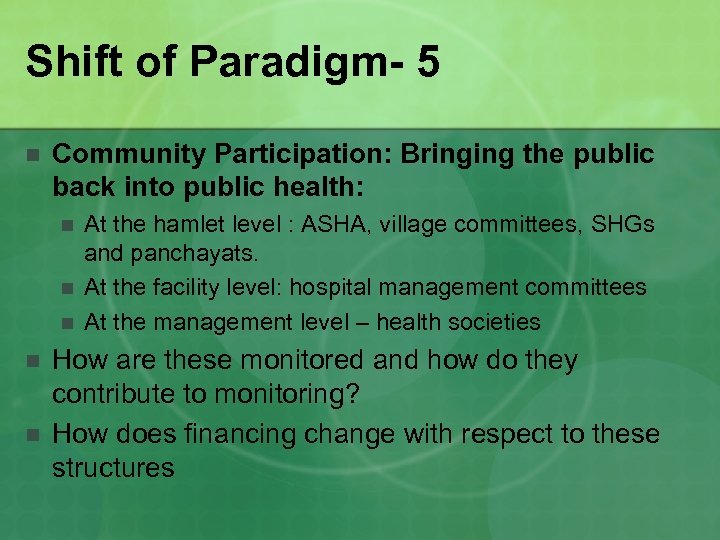 Shift of Paradigm- 5

Community Participation: Bringing the public back into public health:

At the hamlet level : ASHA, village committees, SHGs and panchayats.

At the facility level: hospital management committees

At the management level – health societies

How are these monitored and how do they contribute to monitoring?

How does financing change with respect to these structures